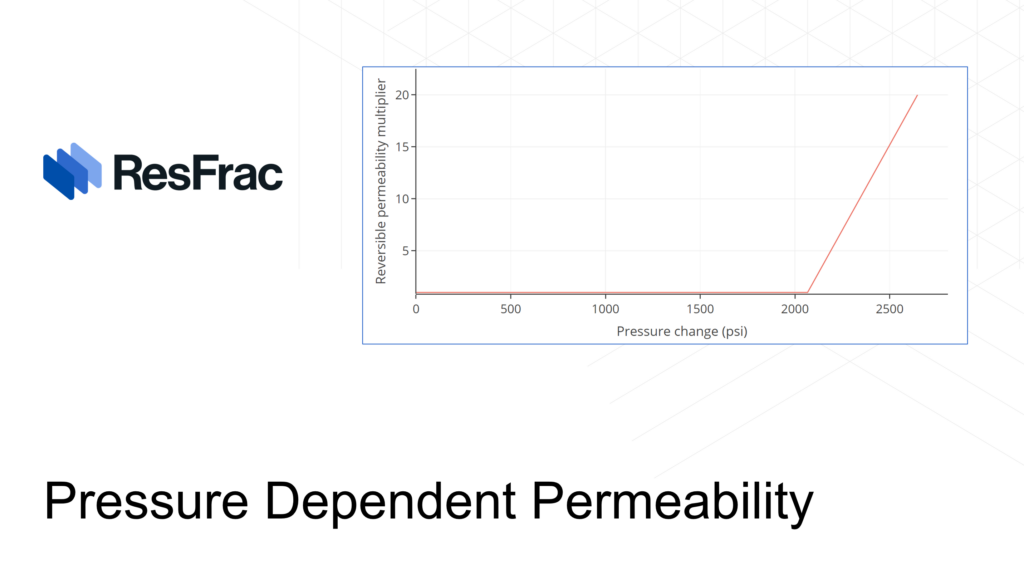 ResFrac

Reversible permeability multiplier

20
15
10
5

0
500
1000
1500
2000
2500

Pressure change (psi)

Pressure Dependent Permeability